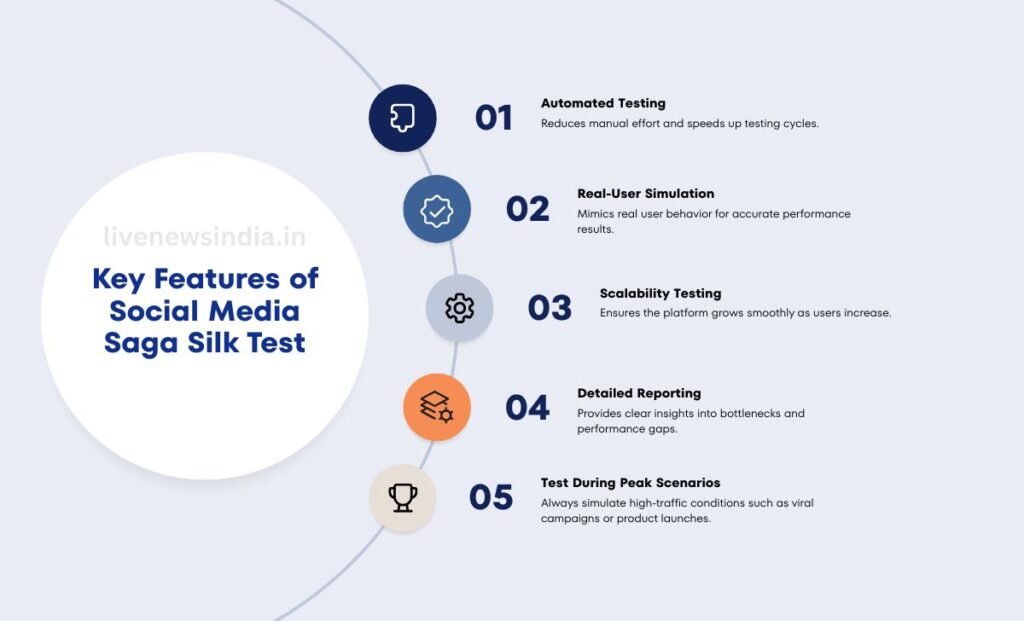 livenewsindia.in

Key Features of Social Media Saga Silk Test

01
Automated Testing
Reduces manual effort and speeds up testing cycles.

02
Real-User Simulation
Mimics real user behavior for accurate performance results.

03
Scalability Testing
Ensures the platform grows smoothly as users increase.

04
Detailed Reporting
Provides clear insights into bottlenecks and performance gaps.

05
Test During Peak Scenarios
Always simulate high-traffic conditions such as viral campaigns or product launches.